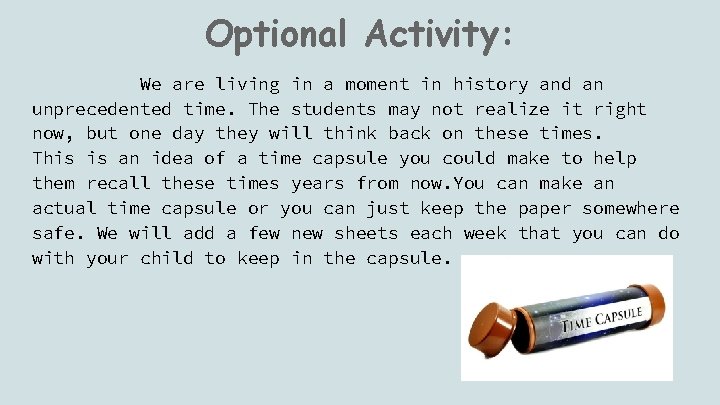 Optional Activity:

We are living in a moment in history and an unprecedented time. The students may not realize it right now, but one day they will think back on these times. This is an idea of a time capsule you could make to help them recall these times years from now.You can make an actual time capsule or you can just keep the paper somewhere safe. We will add a few new sheets each week that you can do with your child to keep in the capsule.

TIME CAPSULE